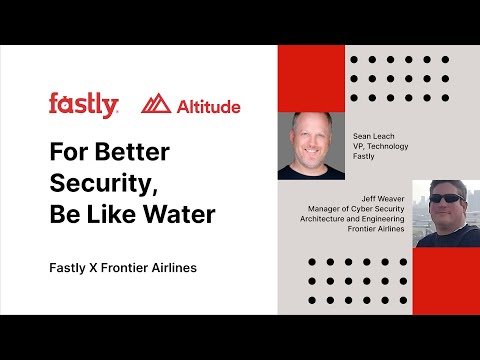 fastly Altitude

For Better Security, Be Like Water

Fastly X Frontier Airlines

Sean Leach
VP, Technology
Fastly

Jeff Weaver
Manager of Cyber Security
Architecture and Engineering
Frontier Airlines